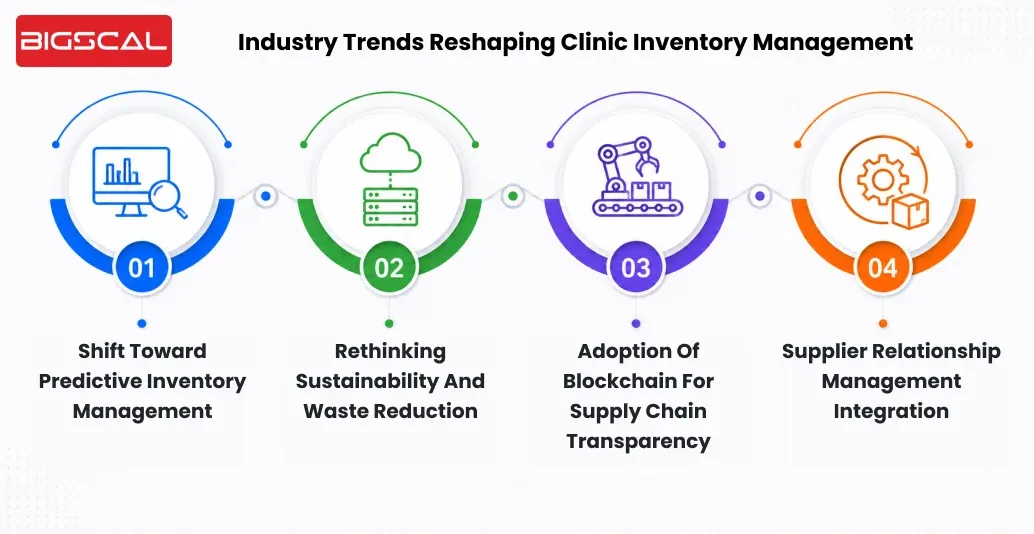 BIGSCAL

Industry Trends Reshaping Clinic Inventory Management

01

Shift Toward Predictive Inventory Management

02

Rethinking Sustainability And Waste Reduction

03

Adoption Of Blockchain For Supply Chain Transparency

04

Supplier Relationship Management Integration